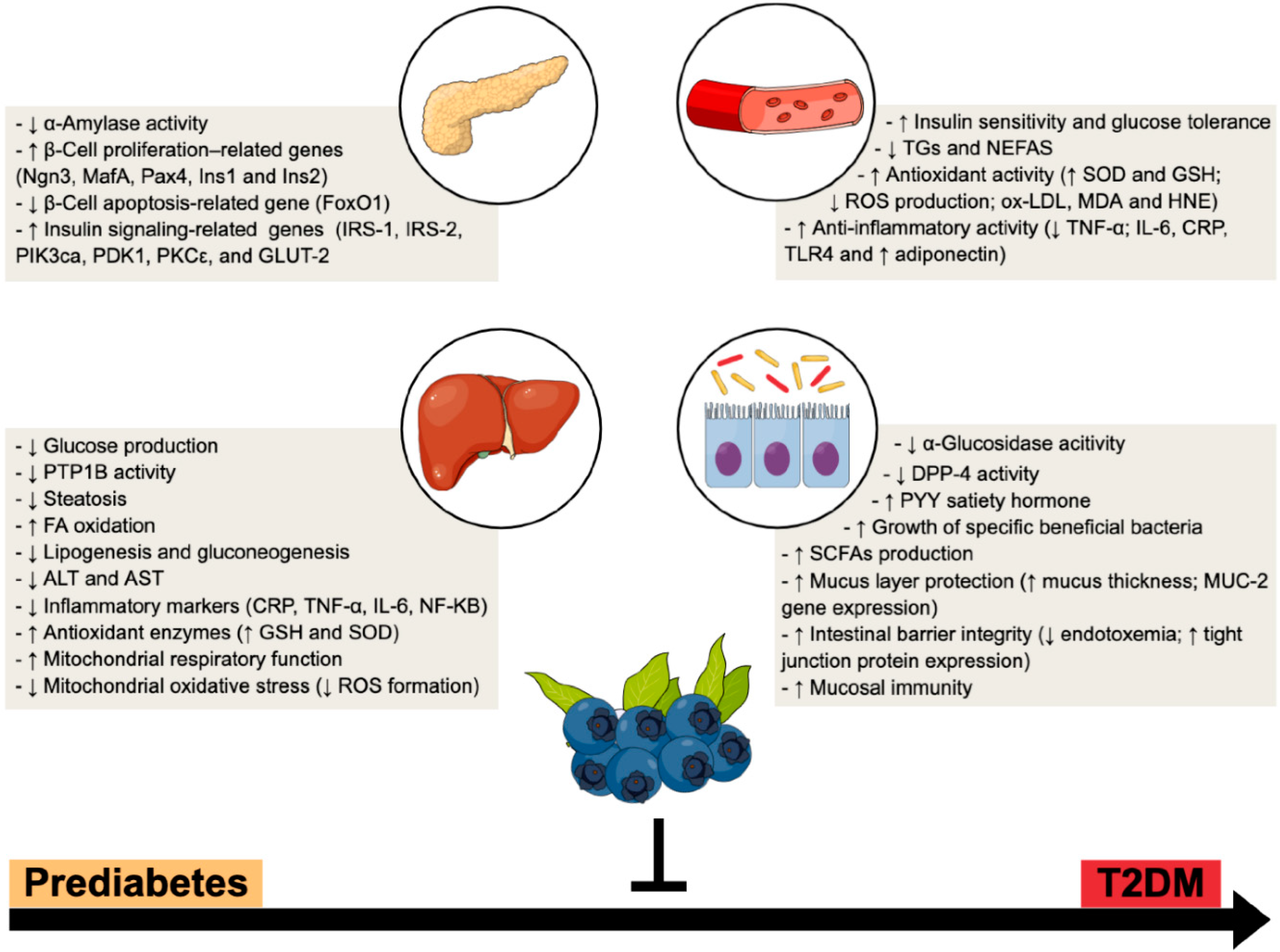 - ↓ α-Amylase activity
- ↑ β-Cell proliferation–related genes (Ngn3, MafA, Pax4, Ins1 and Ins2)
- ↓ β-Cell apoptosis-related gene (FoxO1)
- ↑ Insulin signaling-related genes (IRS-1, IRS-2, PIK3ca, PDK1, PKCε, and GLUT-2

- ↑ Insulin sensitivity and glucose tolerance
- ↓ TGs and NEFAS
- ↑ Antioxidant activity (↑ SOD and GSH; ↓ ROS production; ox-LDL, MDA and HNE)
- ↑ Anti-inflammatory activity (↓ TNF-α; IL-6, CRP, TLR4 and ↑ adiponectin)

- ↓ Glucose production
- ↓ PTP1B activity
- ↓ Steatosis
- ↑ FA oxidation
- ↓ Lipogenesis and gluconeogenesis
- ↓ ALT and AST
- ↓ Inflammatory markers (CRP, TNF-α, IL-6, NF-KB)
- ↑ Antioxidant enzymes (↑ GSH and SOD)
- ↑ Mitochondrial respiratory function
- ↓ Mitochondrial oxidative stress (↓ ROS formation)

- ↓ α-Glucosidase acitivity
- ↓ DPP-4 activity
- ↑ PYY satiety hormone
- ↑ Growth of specific beneficial bacteria
- ↑ SCFAs production
- ↑ Mucus layer protection (↑ mucus thickness; MUC-2 gene expression)
- ↑ Intestinal barrier integrity (↓ endotoxemia; ↑ tight junction protein expression)
- ↑ Mucosal immunity

Prediabetes

T2DM